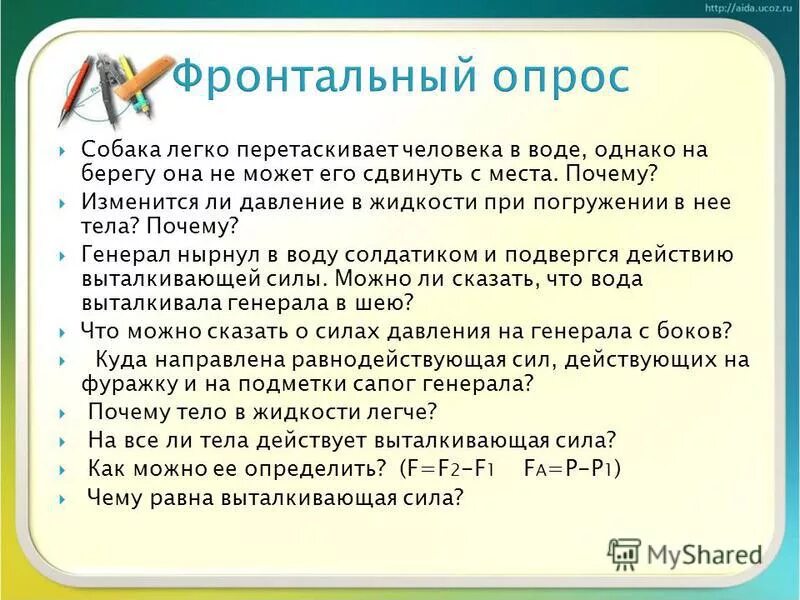 http://aida.ucoz.ru

Фронтальный опрос

Собака легко перетаскивает человека в воде, однако на берегу она не может его сдвинуть с места. Почему?

Изменится ли давление в жидкости при погружении в нее тела? Почему?

Генерал нырнул в воду солдатиком и подвергся действию выталкивающей силы. Можно ли сказать, что вода выталкивала генерала в шею?

Что можно сказать о силах давления на генерала с боков?

Куда направлена равнодействующая сил, действующих на фуражку и на подметки сапог генерала?

Почему тело в жидкости легче?

На все ли тела действует выталкивающая сила?

Как можно ее определить? ($F=F_2-F_1$ $F_A=P-P_1$)

Чему равна выталкивающая сила?

MyShared